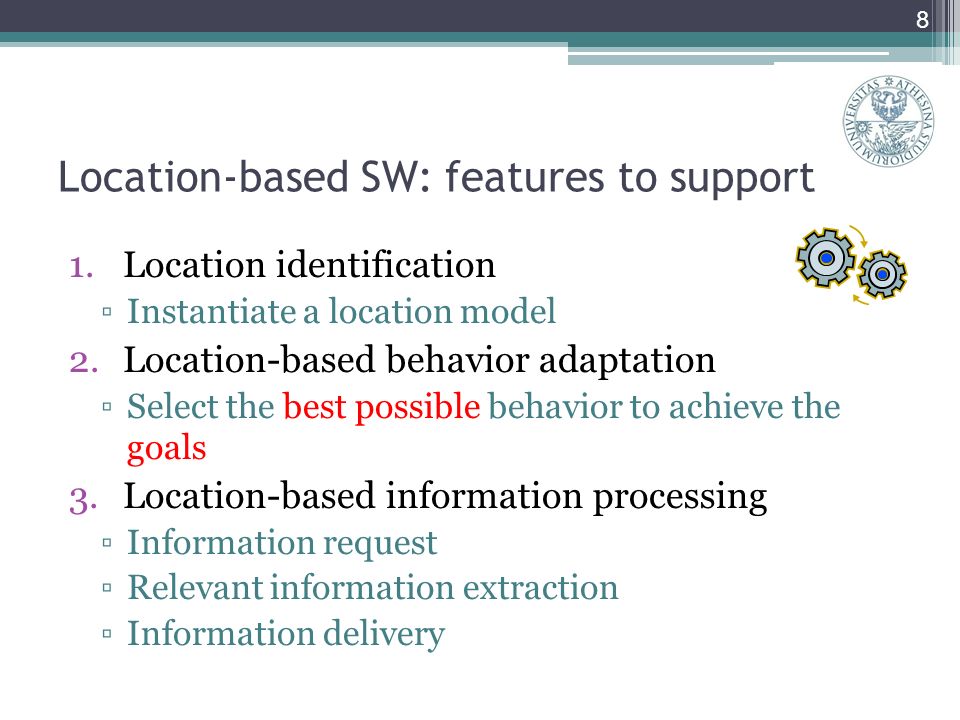 8

UNIVERSITAS ATHESINA STUDIORUM

Location-based SW: features to support

1. Location identification
▫ Instantiate a location model
2. Location-based behavior adaptation
▫ Select the best possible behavior to achieve the goals
3. Location-based information processing
▫ Information request
▫ Relevant information extraction
▫ Information delivery